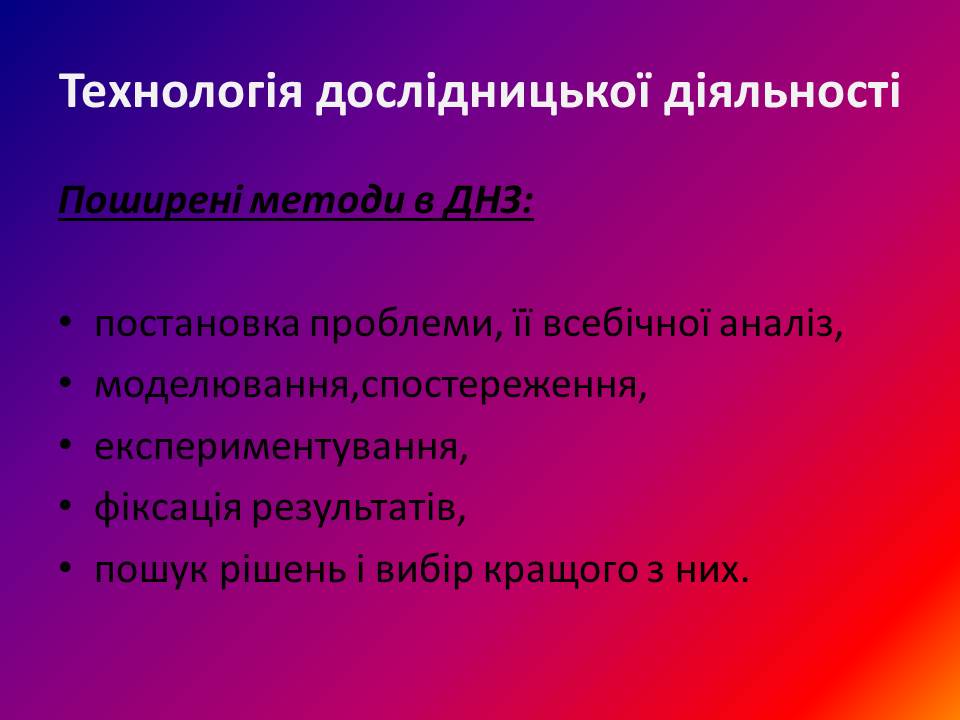 Технологія дослідницької діяльності

Поширені методи в ДНЗ:

• постановка проблеми, її всебічної аналіз,
• моделювання,спостереження,
• експериментування,
• фіксація результатів,
• пошук рішень і вибір кращого з них.